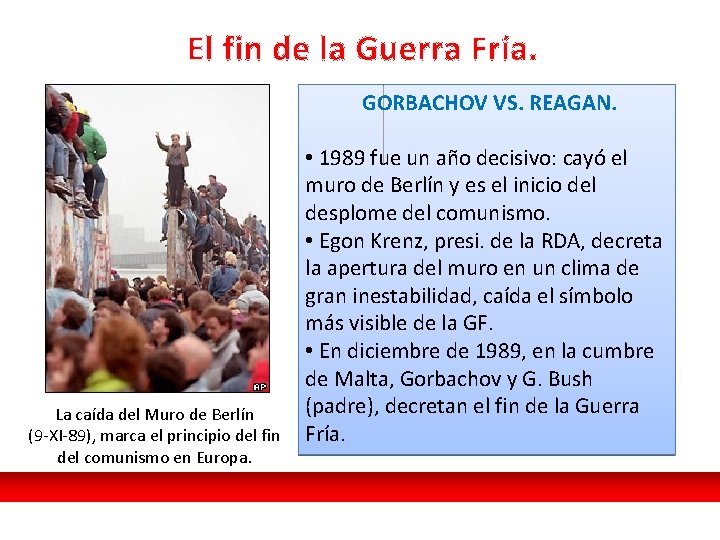 El fin de la Guerra Fría.

AP

La caída del Muro de Berlín (9-XI-89), marca el principio del fin del comunismo en Europa.

GORBACHOV VS. REAGAN.

• 1989 fue un año decisivo: cayó el muro de Berlín y es el inicio del desplome del comunismo.
• Egon Krenz, presi. de la RDA, decreta la apertura del muro en un clima de gran inestabilidad, caída el símbolo más visible de la GF.
• En diciembre de 1989, en la cumbre de Malta, Gorbachov y G. Bush (padre), decretan el fin de la Guerra Fría.